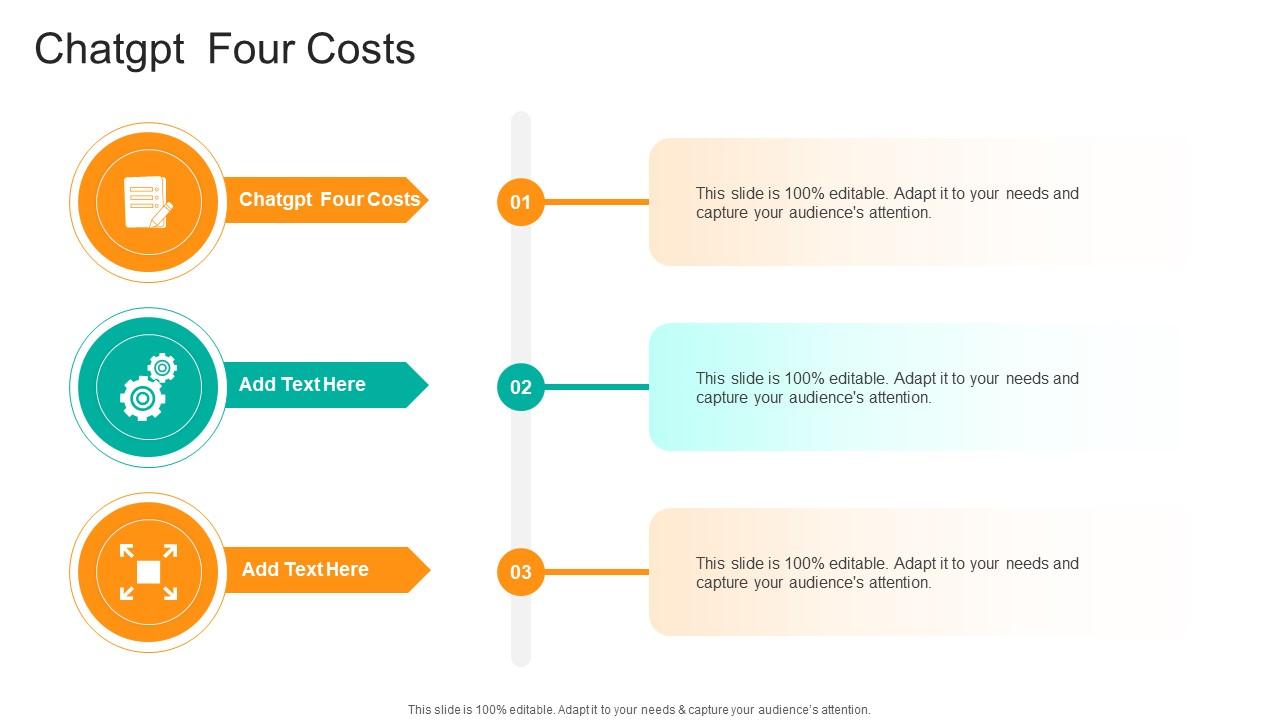 Chatgpt Four Costs

Chatgpt Four Costs

01

This slide is 100% editable. Adapt it to your needs and capture your audience's attention.

Add Text Here

02

This slide is 100% editable. Adapt it to your needs and capture your audience's attention.

Add Text Here

03

This slide is 100% editable. Adapt it to your needs and capture your audience's attention.

This slide is 100% editable. Adapt it to your needs & capture your audience's attention.